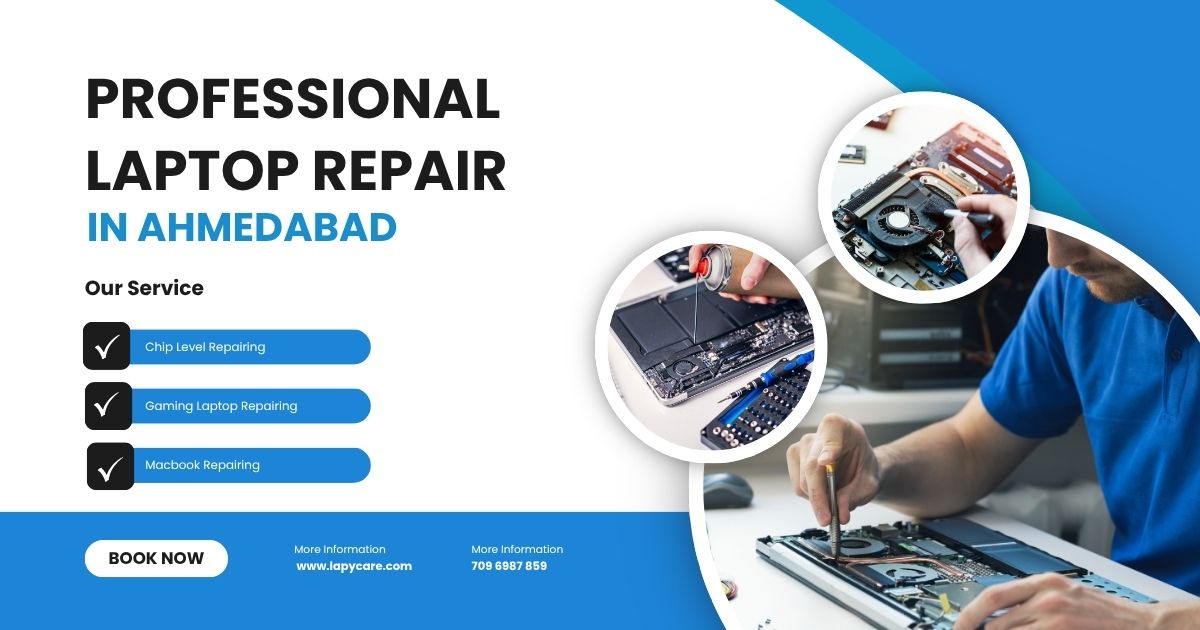 PROFESSIONAL LAPTOP REPAIR
IN AHMEDABAD

Our Service

Chip Level Repairing

Gaming Laptop Repairing

Macbook Repairing

BOOK NOW

More Information
www.lapycare.com

More Information
709 6987 859